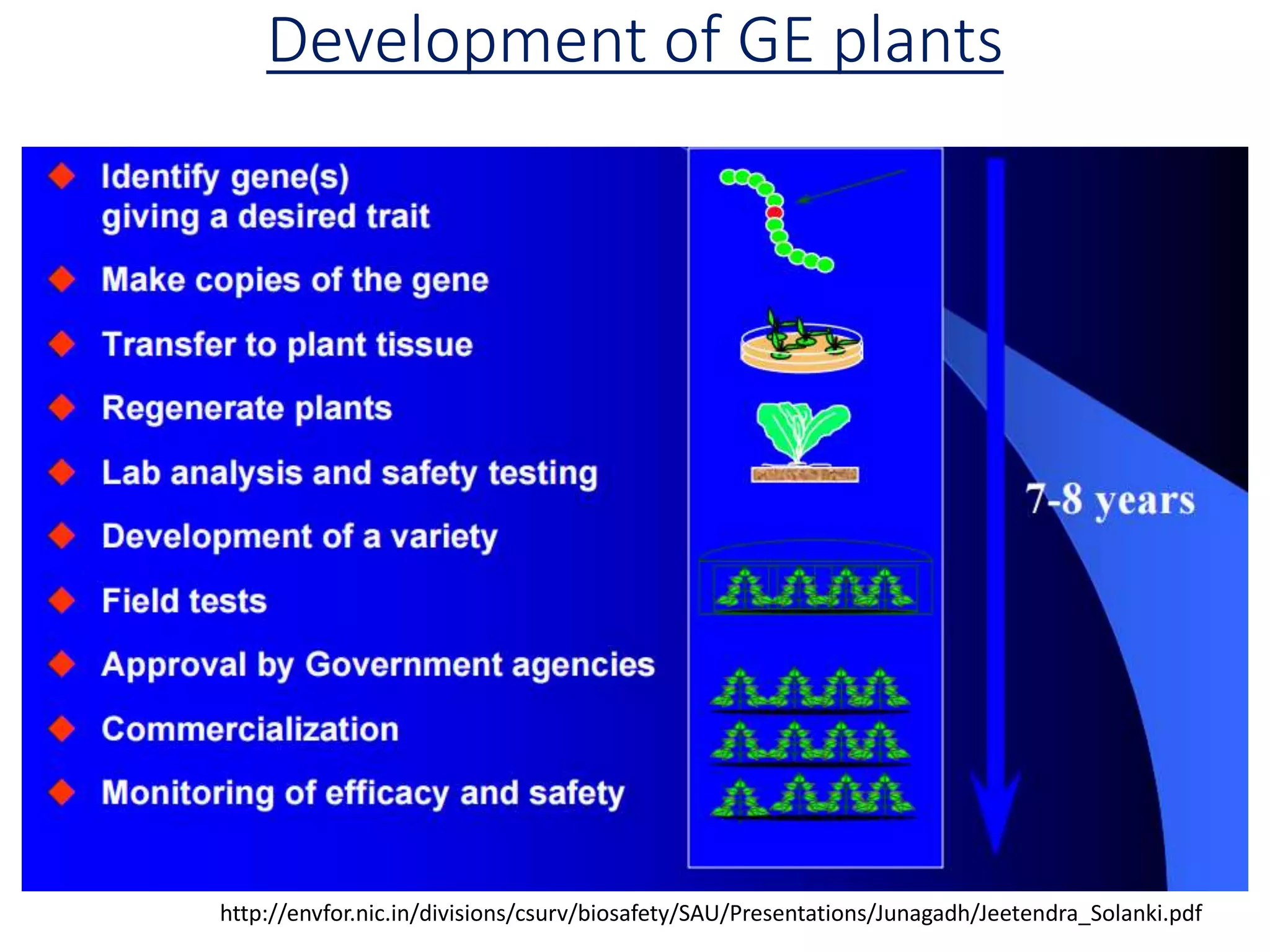 Development of GE plants

Identify gene(s) giving a desired trait

Make copies of the gene

Transfer to plant tissue

Regenerate plants

Lab analysis and safety testing

Development of a variety

Field tests

Approval by Government agencies

Commercialization

Monitoring of efficacy and safety

7-8 years

http://envfor.nic.in/divisions/csurv/biosafety/SAU/Presentations/Junagadh/Jeetendra_Solanki.pdf